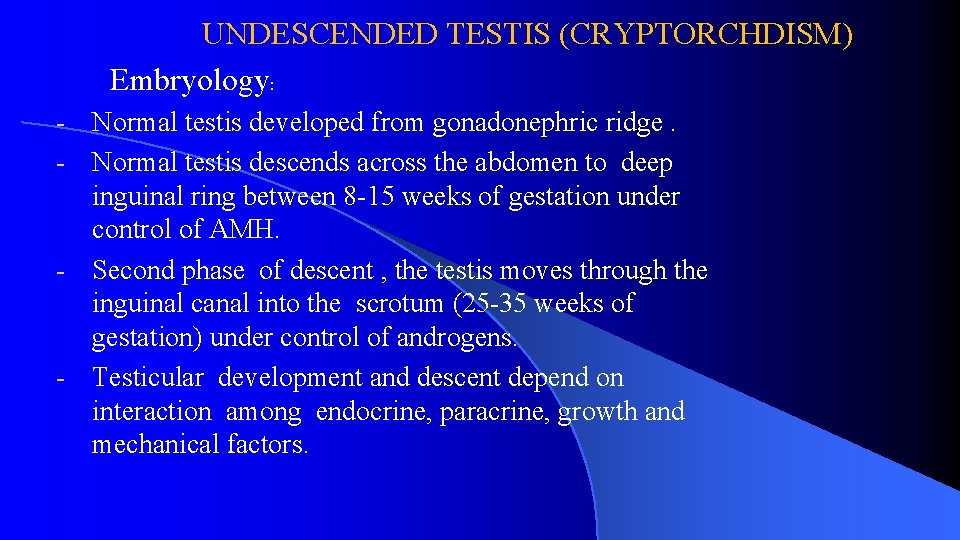 UNDESCENDED TESTIS (CRYPTORCHDISM)

Embryology:

- Normal testis developed from gonadonephric ridge .
- Normal testis descends across the abdomen to deep inguinal ring between 8-15 weeks of gestation under control of AMH.
- Second phase of descent , the testis moves through the inguinal canal into the scrotum (25-35 weeks of gestation) under control of androgens.
- Testicular development and descent depend on interaction among endocrine, paracrine, growth and mechanical factors.